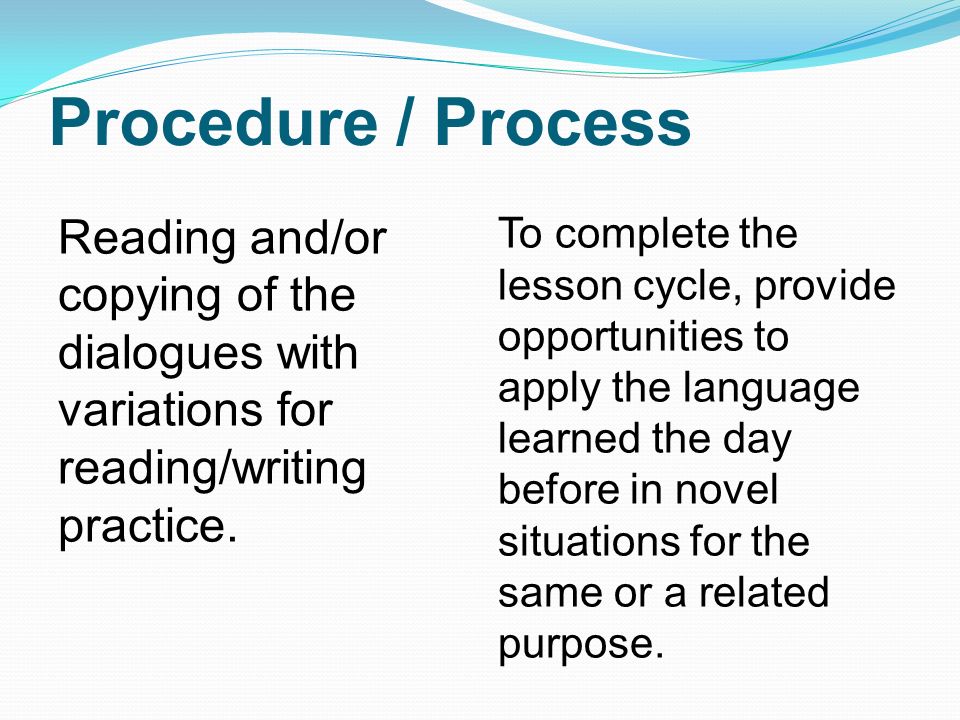 Procedure / Process

Reading and/or copying of the dialogues with variations for reading/writing practice.

To complete the lesson cycle, provide opportunities to apply the language learned the day before in novel situations for the same or a related purpose.